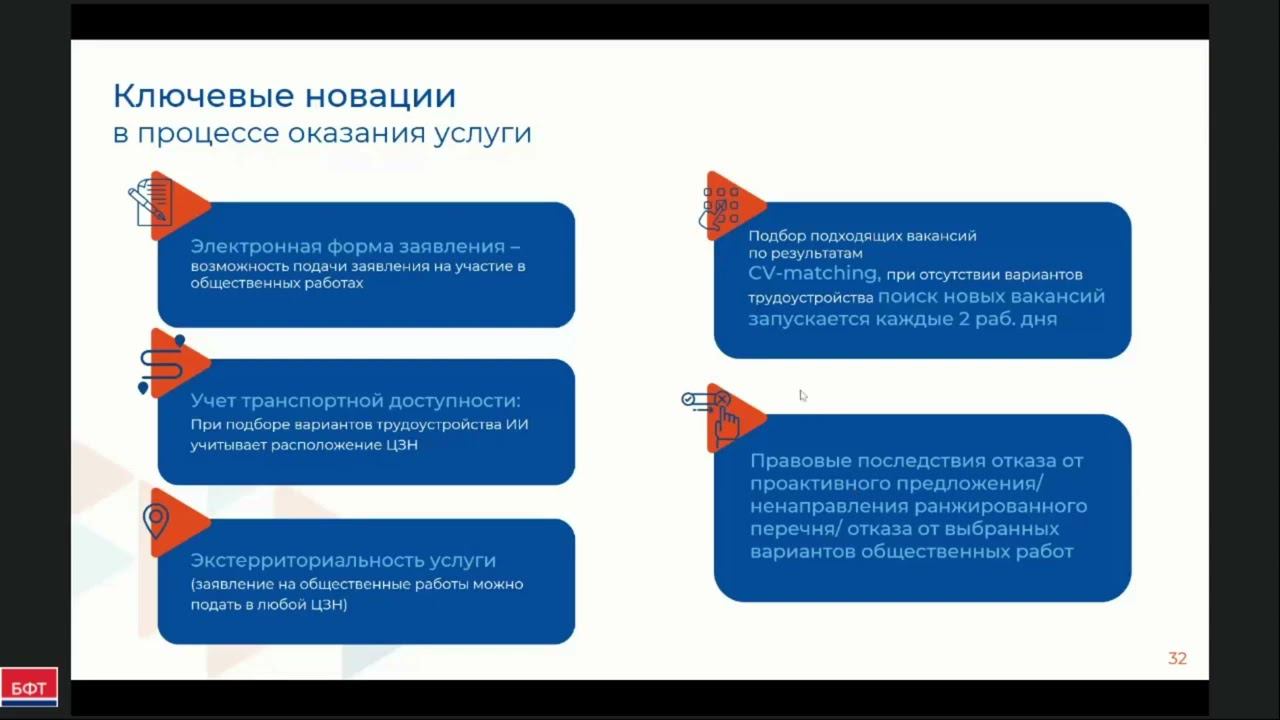 Ключевые новации
в процессе оказания услуги

Электронная форма заявления – возможность подачи заявления на участие в общественных работах

Учет транспортной доступности: При подборе вариантов трудоустройства ИИ учитывает расположение ЦЗН

Экстерриториальность услуги (заявление на общественные работы можно подать в любой ЦЗН)

Подбор подходящих вакансий по результатам CV-matching, при отсутствии вариантов трудоустройства поиск новых вакансий запускается каждые 2 раб. дня

Правовые последствия отказа от проактивного предложения/ ненаправления ранжированного перечня/ отказа от выбранных вариантов общественных работ

32

БФТ